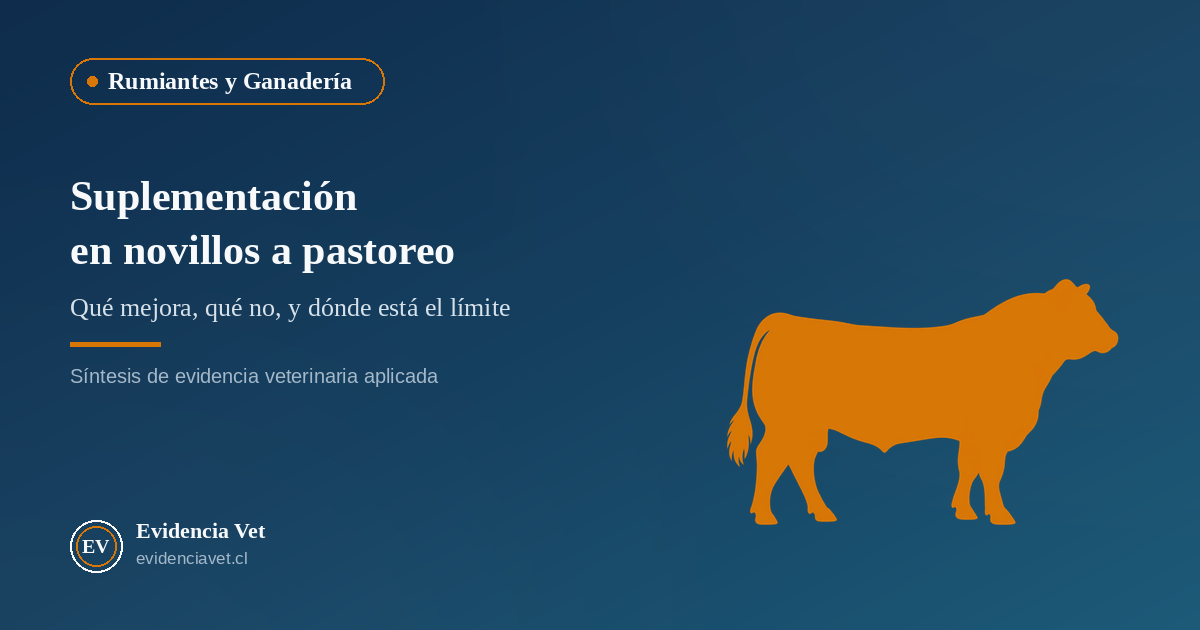 Rumiantes y Ganadería

Suplementación en novillos a pastoreo

Qué mejora, qué no, y dónde está el límite

Síntesis de evidencia veterinaria aplicada

EV

Evidencia Vet

evidenciavet.cl